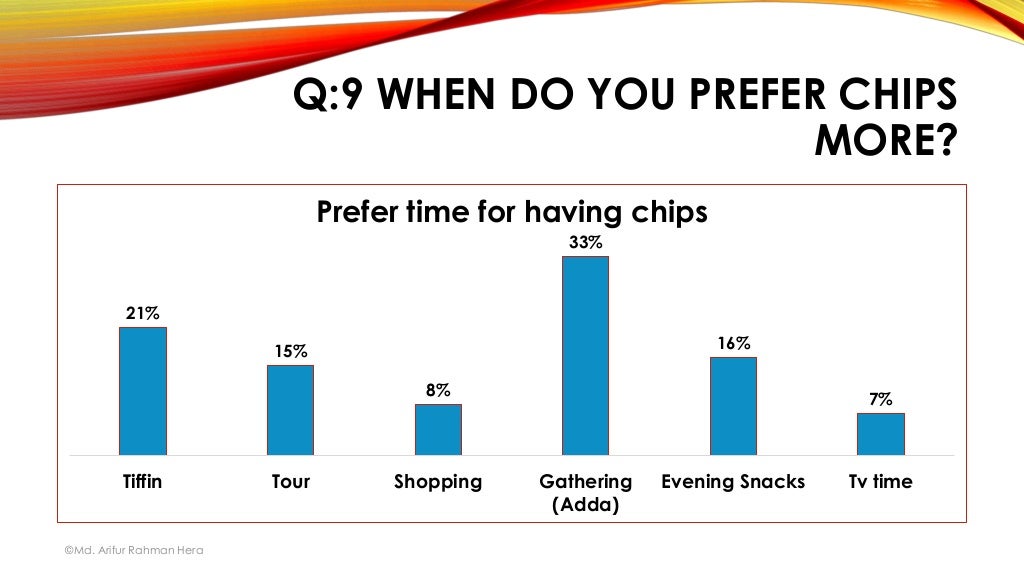 Q:9 WHEN DO YOU PREFER CHIPS MORE?

Prefer time for having chips

21%
15%
8%
33%
16%
7%

Tiffin
Tour
Shopping
Gathering (Adda)
Evening Snacks
Tv time

©Md. Arifur Rahman Hera